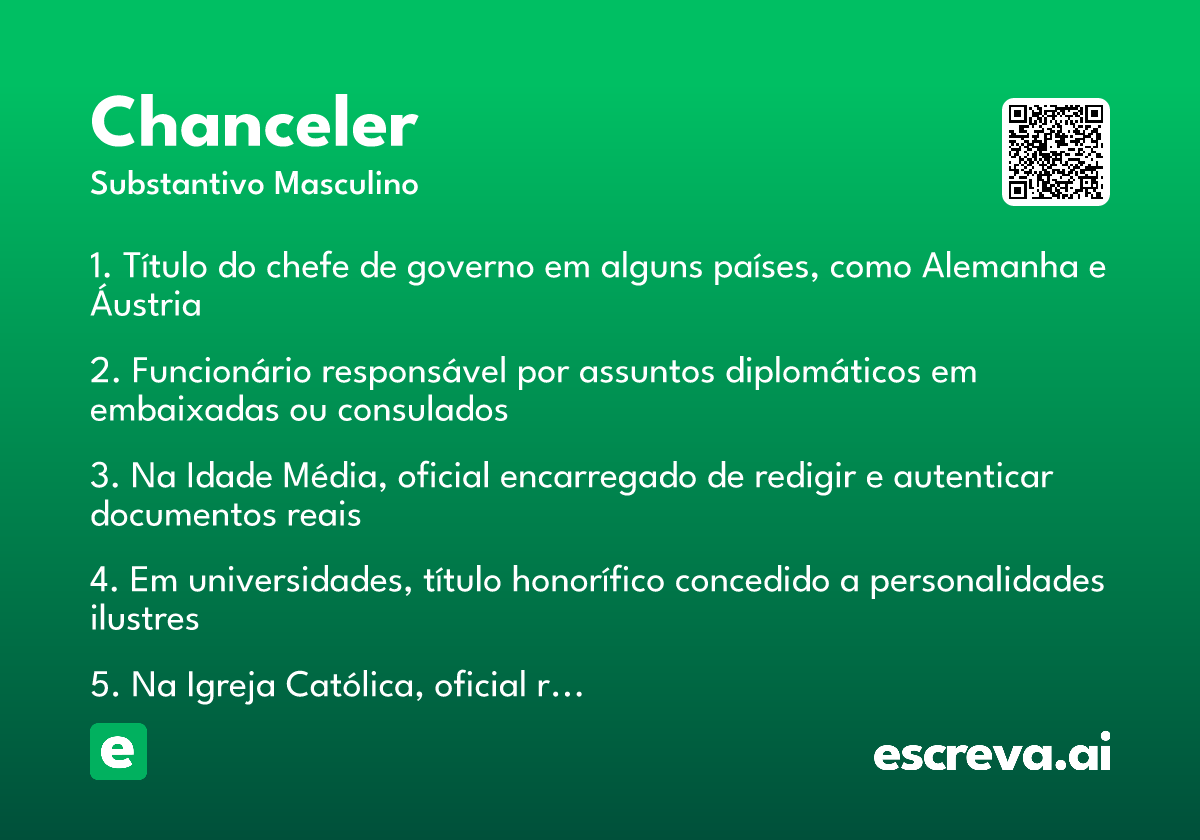 Chanceler
Substantivo Masculino

1. Título do chefe de governo em alguns países, como Alemanha e Áustria

2. Funcionário responsável por assuntos diplomáticos em embaixadas ou consulados

3. Na Idade Média, oficial encarregado de redigir e autenticar documentos reais

4. Em universidades, título honorífico concedido a personalidades ilustres

5. Na Igreja Católica, oficial r…

e

escreva.ai